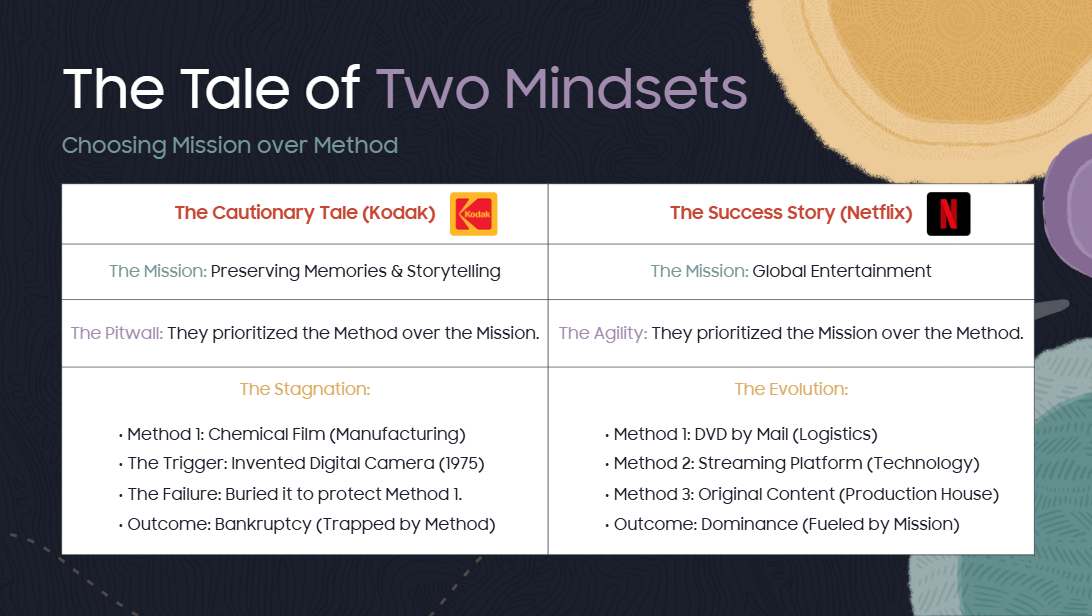 The Tale of Two Mindsets

Choosing Mission over Method

| The Cautionary Tale (Kodak) Kodak | The Success Story (Netflix) N |
|---|---|
| The Mission: Preserving Memories & Storytelling | The Mission: Global Entertainment |
| The Pitwall: They prioritized the Method over the Mission. | The Agility: They prioritized the Mission over the Method. |
| The Stagnation: • Method 1: Chemical Film (Manufacturing) • The Trigger: Invented Digital Camera (1975) • The Failure: Buried it to protect Method 1. • Outcome: Bankruptcy (Trapped by Method) | The Evolution: • Method 1: DVD by Mail (Logistics) • Method 2: Streaming Platform (Technology) • Method 3: Original Content (Production House) • Outcome: Dominance (Fueled by Mission) |